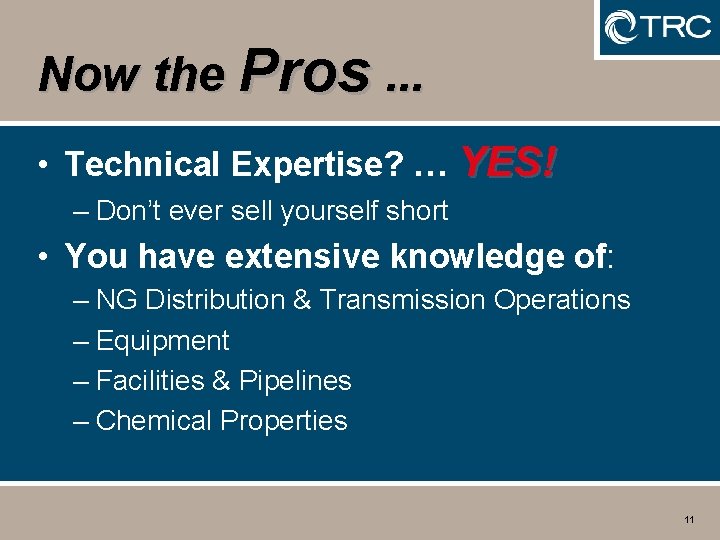 TRC

Now the Pros ...

• Technical Expertise? … YES!

– Don't ever sell yourself short

• You have extensive knowledge of:

– NG Distribution & Transmission Operations

– Equipment

– Facilities & Pipelines

– Chemical Properties

11